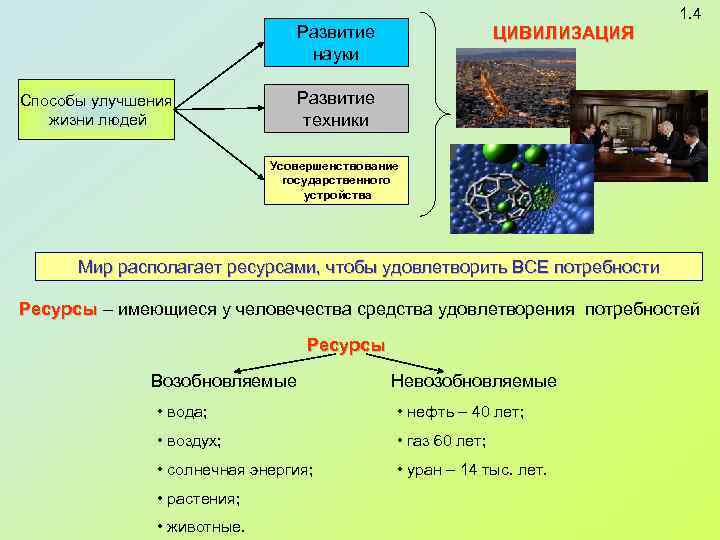 1.4

Способы улучшения жизни людей

Развитие науки

Развитие техники

Усовершенствование государственного устройства

ЦИВИЛИЗАЦИЯ

Мир располагает ресурсами, чтобы удовлетворить ВСЕ потребности

Ресурсы – имеющиеся у человечества средства удовлетворения потребностей

Ресурсы

Возобновляемые

• вода;
• воздух;
• солнечная энергия;
• растения;
• животные.

Невозобновляемые

• нефть – 40 лет;
• газ 60 лет;
• уран – 14 тыс. лет.